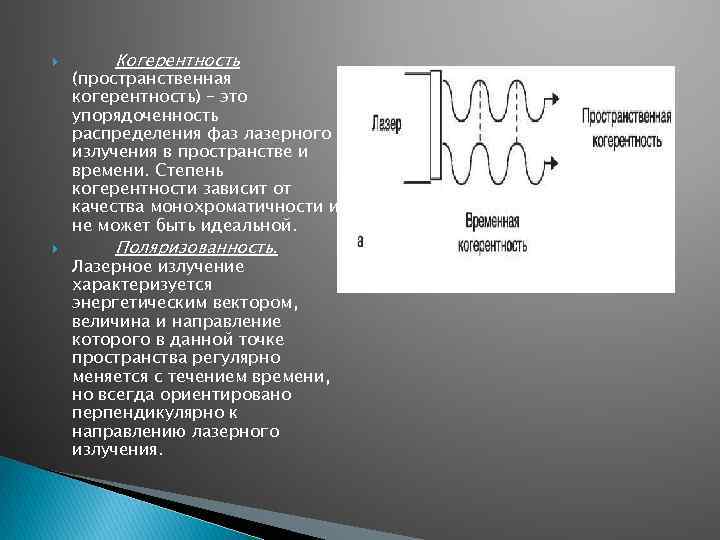 Когерентность (пространственная когерентность) – это упорядоченность распределения фаз лазерного излучения в пространстве и времени. Степень когерентности зависит от качества монохроматичности и не может быть идеальной.

Поляризованность. Лазерное излучение характеризуется энергетическим вектором, величина и направление которого в данной точке пространства регулярно меняется с течением времени, но всегда ориентировано перпендикулярно к направлению лазерного излучения.

Лазер

Пространственная когерентность

Временная когерентность

а